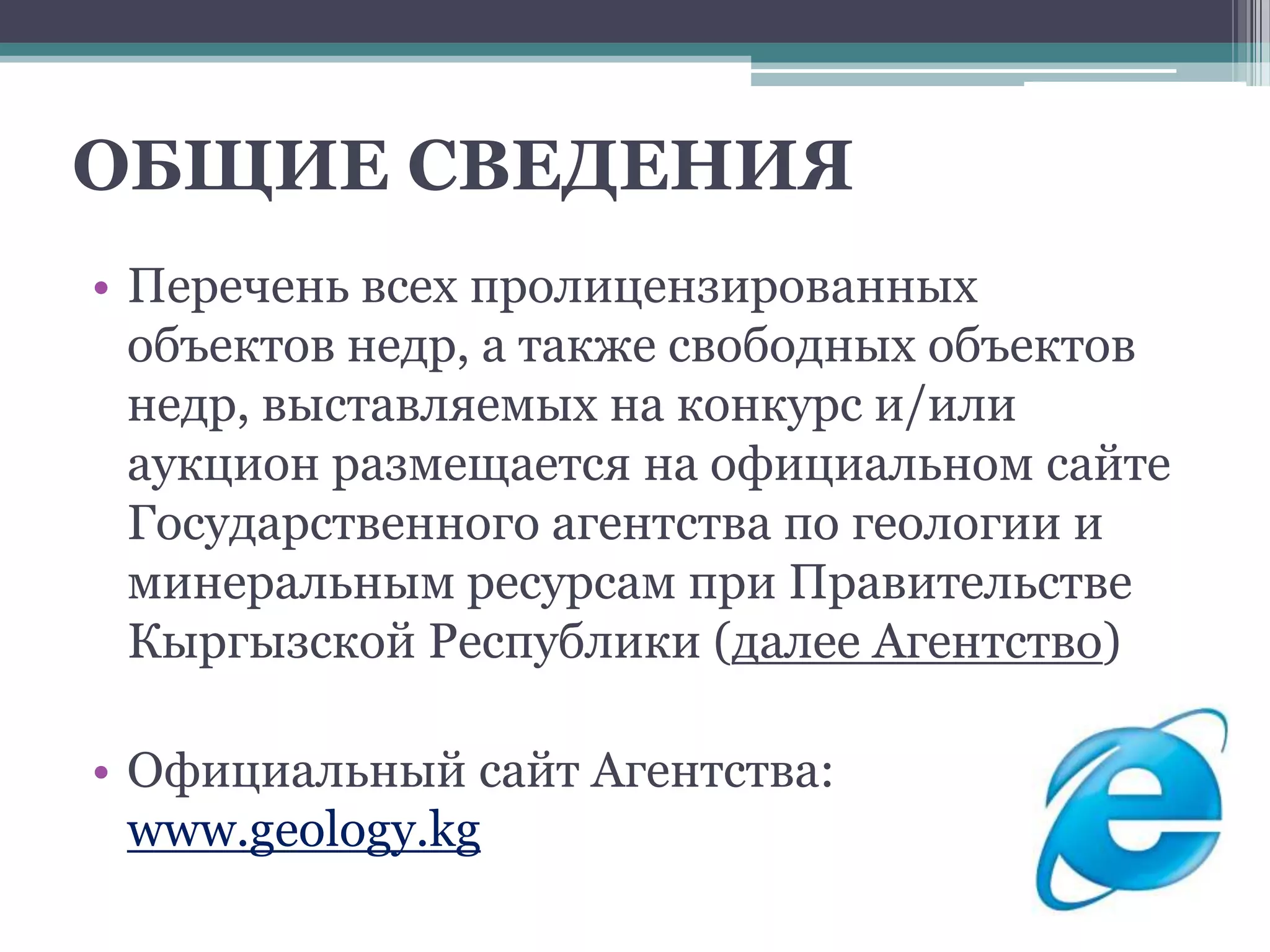 ОБЩИЕ СВЕДЕНИЯ

• Перечень всех пролицензированных объектов недр, а также свободных объектов недр, выставляемых на конкурс и/или аукцион размещается на официальном сайте Государственного агентства по геологии и минеральным ресурсам при Правительстве Кыргызской Республики (далее Агентство)

• Официальный сайт Агентства: www.geology.kg